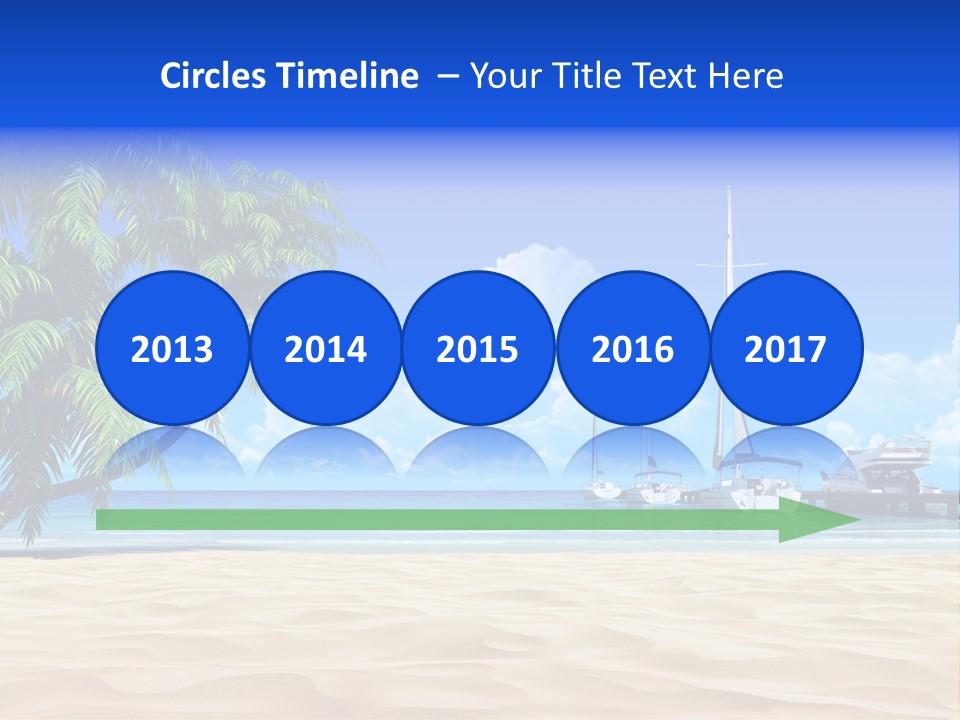 Circles Timeline – Your Title Text Here

2013

2014

2015

2016

2017